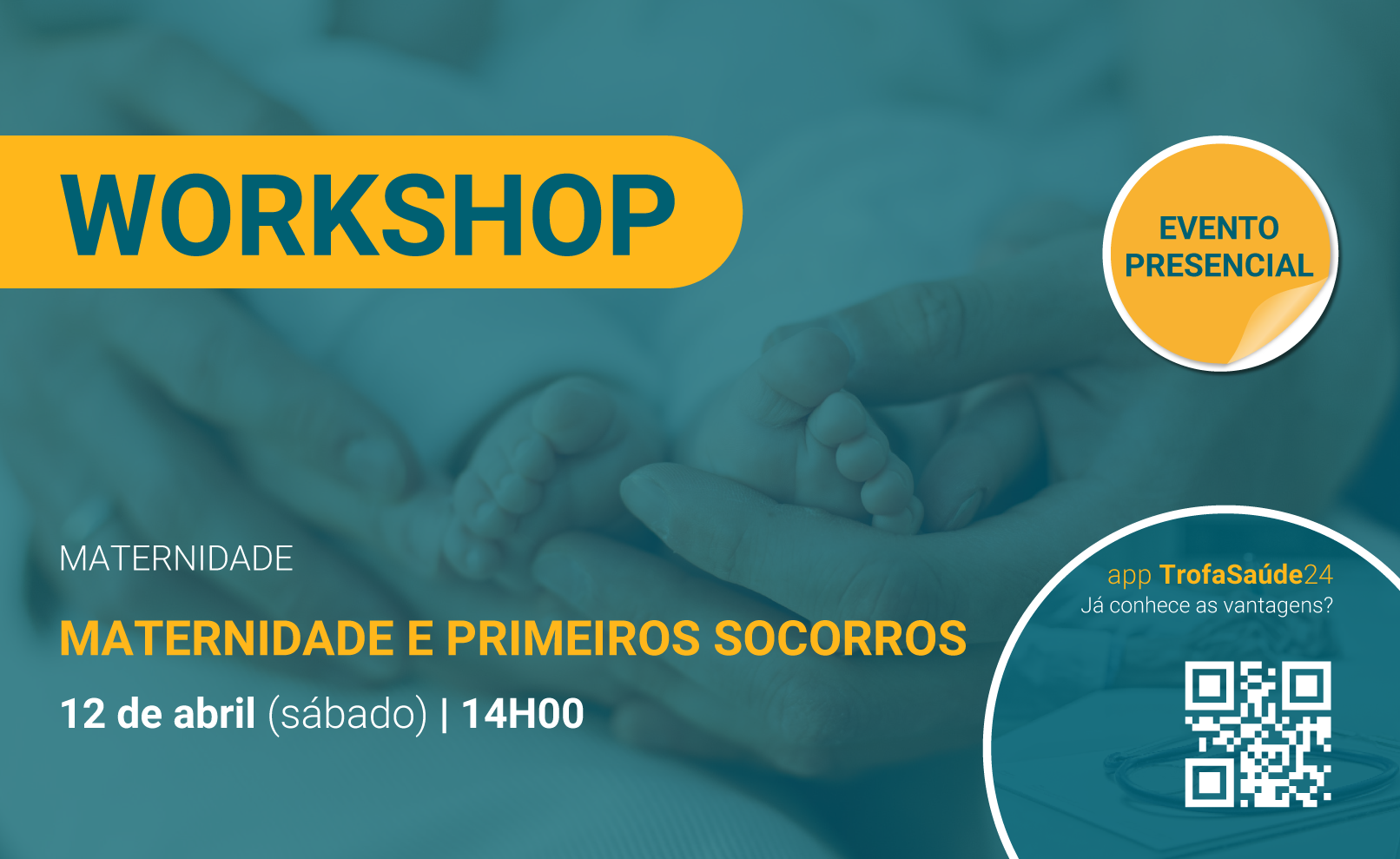 WORKSHOP

EVENTO PRESENCIAL

MATERNIDADE

MATERNIDADE E PRIMEIROS SOCORROS

12 de abril (sábado) | 14H00

app TrofaSaúde24
Já conhece as vantagens?